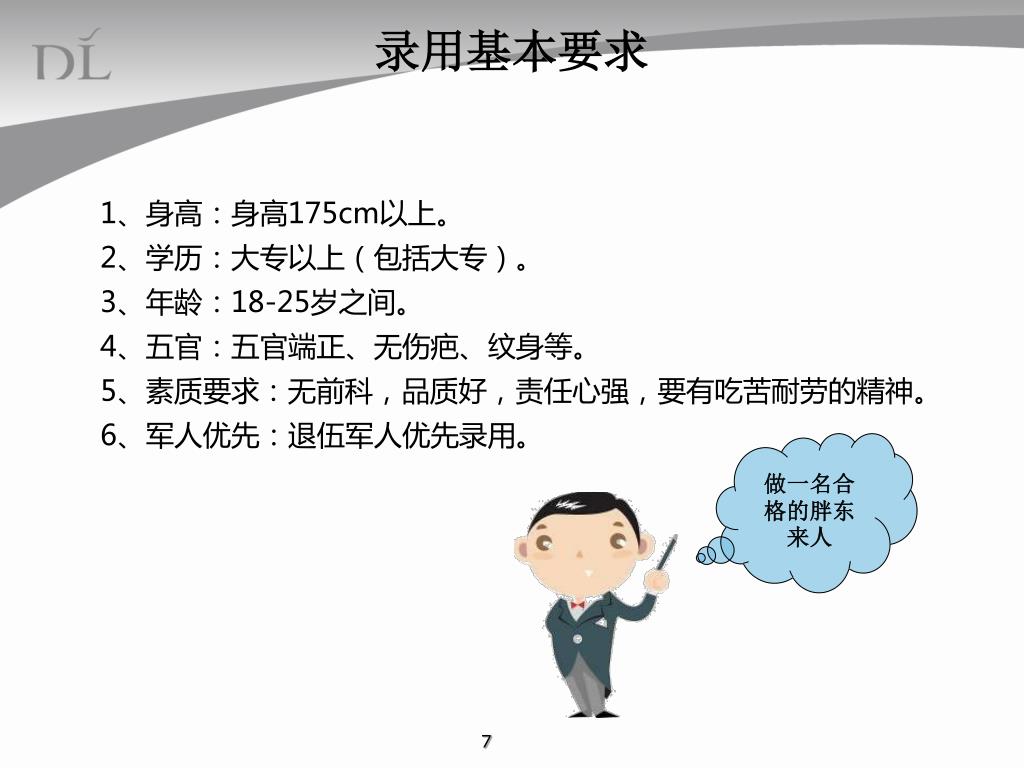 DL

录用基本要求

1、身高：身高175cm以上。
2、学历：大专以上（包括大专）。
3、年龄：18-25岁之间。
4、五官：五官端正、无伤疤、纹身等。
5、素质要求：无前科，品质好，责任心强，要有吃苦耐劳的精神。
6、军人优先：退伍军人优先录用。

做一名合格的胖东来人

7